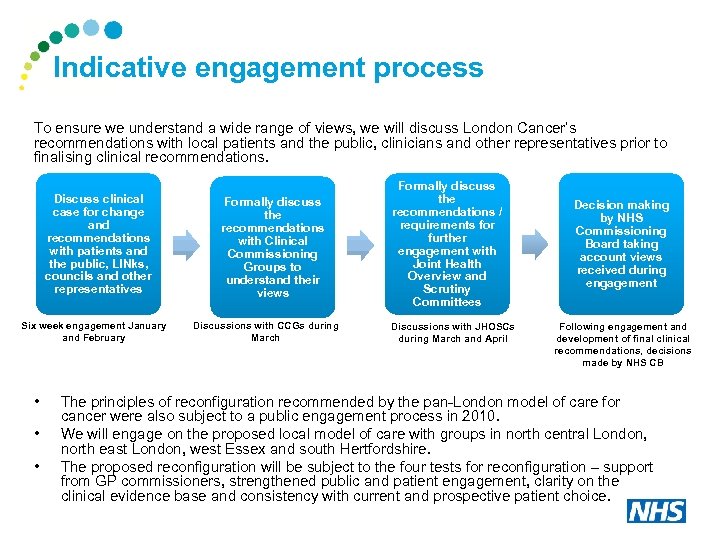 Indicative engagement process

To ensure we understand a wide range of views, we will discuss London Cancer's recommendations with local patients and the public, clinicians and other representatives prior to finalising clinical recommendations.

Discuss clinical case for change and recommendations with patients and the public, LINks, councils and other representatives

Six week engagement January and February

Formally discuss the recommendations with Clinical Commissioning Groups to understand their views

Discussions with CCGs during March

Formally discuss the recommendations / requirements for further engagement with Joint Health Overview and Scrutiny Committees

Discussions with JHOSCs during March and April

Decision making by NHS Commissioning Board taking account views received during engagement

Following engagement and development of final clinical recommendations, decisions made by NHS CB

• The principles of reconfiguration recommended by the pan-London model of care for cancer were also subject to a public engagement process in 2010.
• We will engage on the proposed local model of care with groups in north central London, north east London, west Essex and south Hertfordshire.
• The proposed reconfiguration will be subject to the four tests for reconfiguration – support from GP commissioners, strengthened public and patient engagement, clarity on the clinical evidence base and consistency with current and prospective patient choice.

NHS